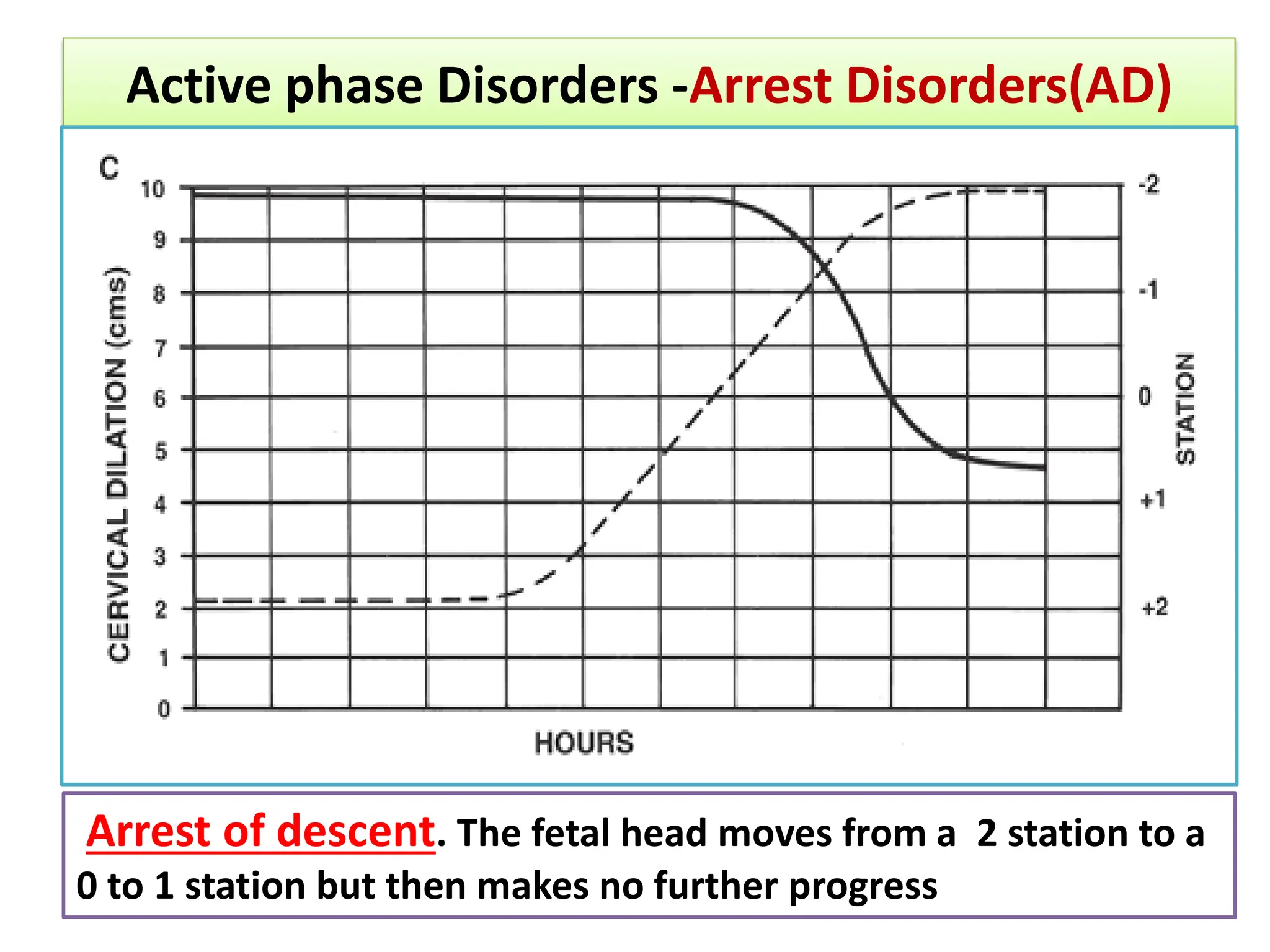 Active phase Disorders -Arrest Disorders(AD)

C

CERVICAL DILATION (cms)

10
9
8
7
6
5
4
3
2
1
0

-2
-1
0
+1
+2

STATION

HOURS

Arrest of descent. The fetal head moves from a 2 station to a 0 to 1 station but then makes no further progress